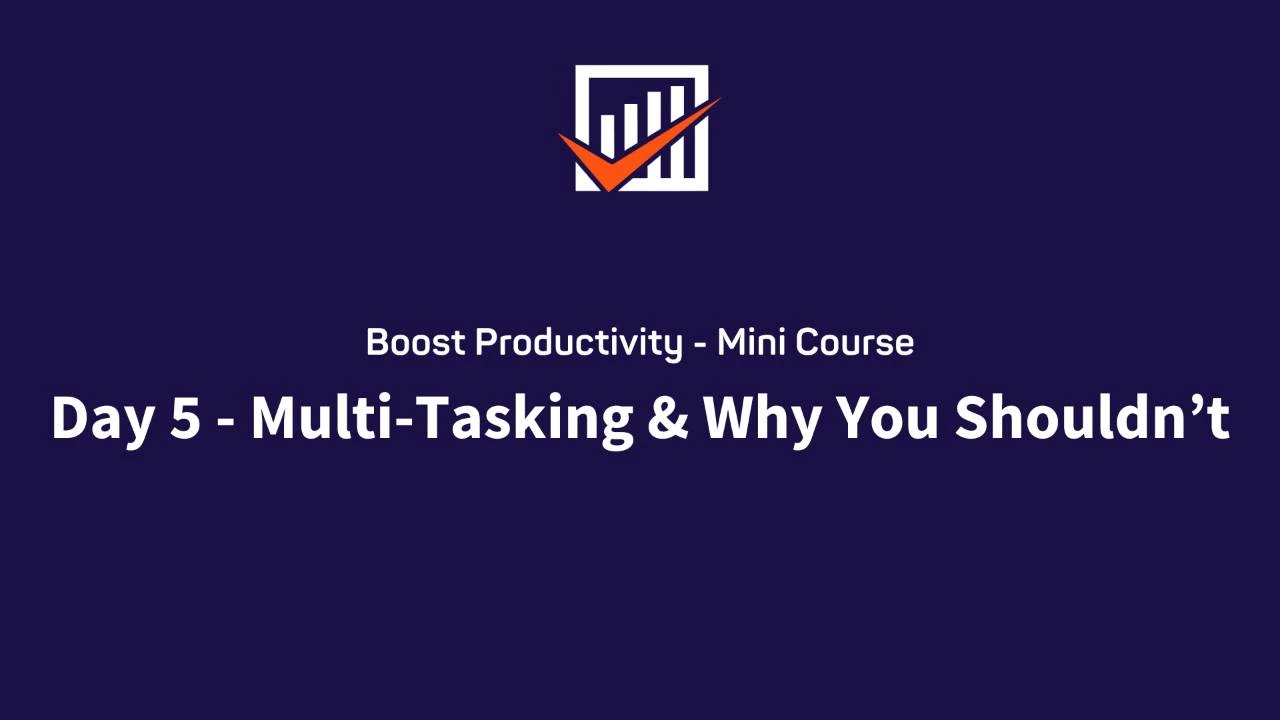 Boost Productivity - Mini Course

Day 5 - Multi-Tasking & Why You Shouldn’t